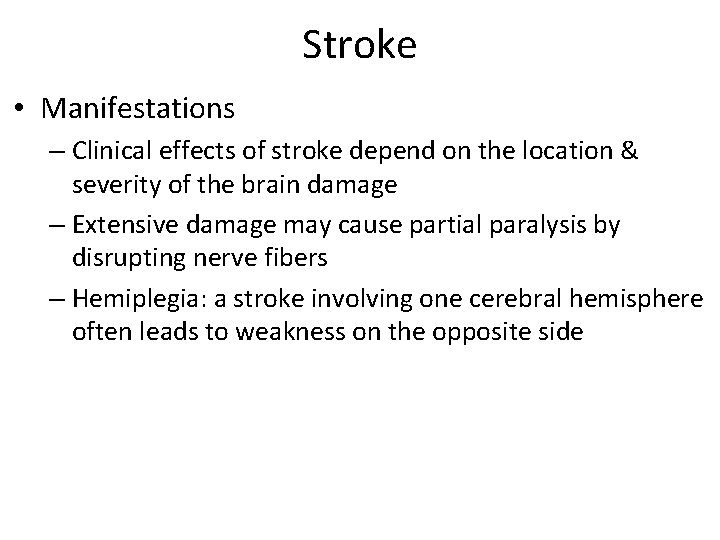 Stroke

• Manifestations
– Clinical effects of stroke depend on the location & severity of the brain damage
– Extensive damage may cause partial paralysis by disrupting nerve fibers
– Hemiplegia: a stroke involving one cerebral hemisphere often leads to weakness on the opposite side